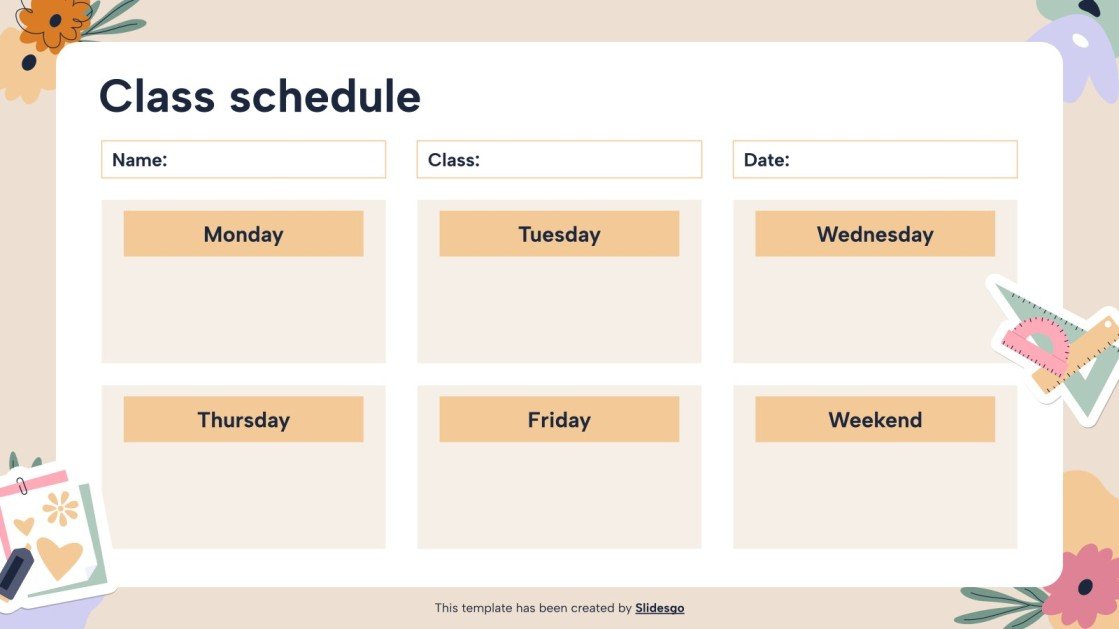 Class schedule

Name:

Class:

Date:

Monday

Tuesday

Wednesday

Thursday

Friday

Weekend

This template has been created by Slidesgo